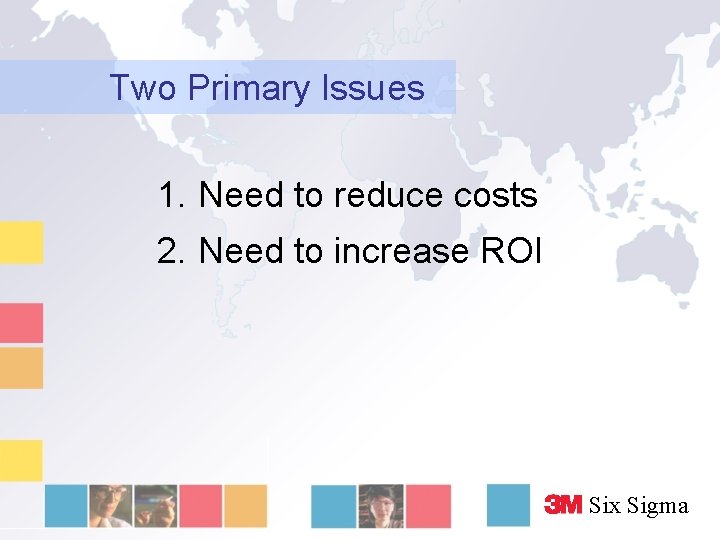 Two Primary Issues

1. Need to reduce costs
2. Need to increase ROI

3M Six Sigma